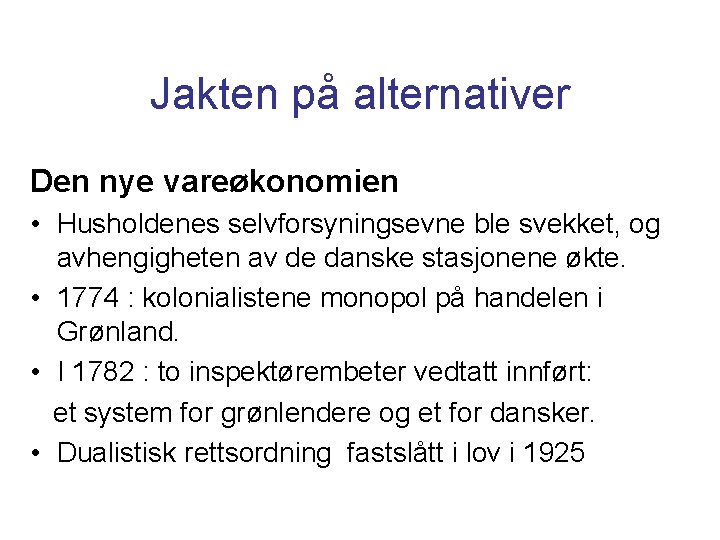 Jakten på alternativer

Den nye vareøkonomien

• Husholdenes selvforsyningsevne ble svekket, og avhengigheten av de danske stasjonene økte.
• 1774 : kolonialistene monopol på handelen i Grønland.
• I 1782 : to inspektørembeter vedtatt innført:
et system for grønlendere og et for dansker.
• Dualistisk rettsordning fastslått i lov i 1925